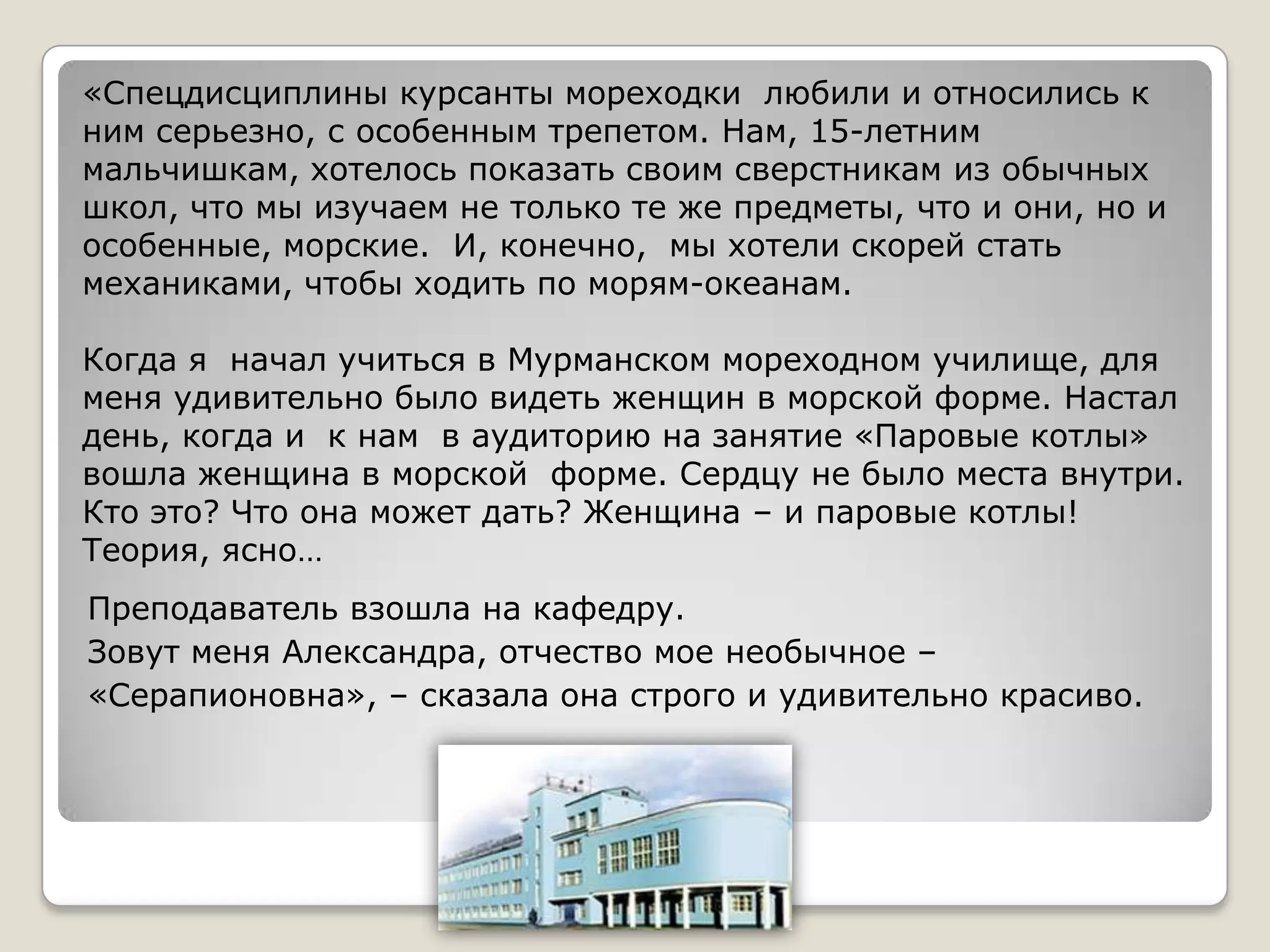 «Спецдисциплины курсанты мореходки любили и относились к ним серьезно, с особенным трепетом. Нам, 15-летним мальчишкам, хотелось показать своим сверстникам из обычных школ, что мы изучаем не только те же предметы, что и они, но и особенные, морские. И, конечно, мы хотели скорей стать механиками, чтобы ходить по морям-океанам.

Когда я начал учиться в Мурманском мореходном училище, для меня удивительно было видеть женщин в морской форме. Настал день, когда и к нам в аудиторию на занятие «Паровые котлы» вошла женщина в морской форме. Сердцу не было места внутри. Кто это? Что она может дать? Женщина – и паровые котлы! Теория, ясно…

Преподаватель взошла на кафедру.

Зовут меня Александра, отчество мое необычное – «Серапионовна», – сказала она строго и удивительно красиво.